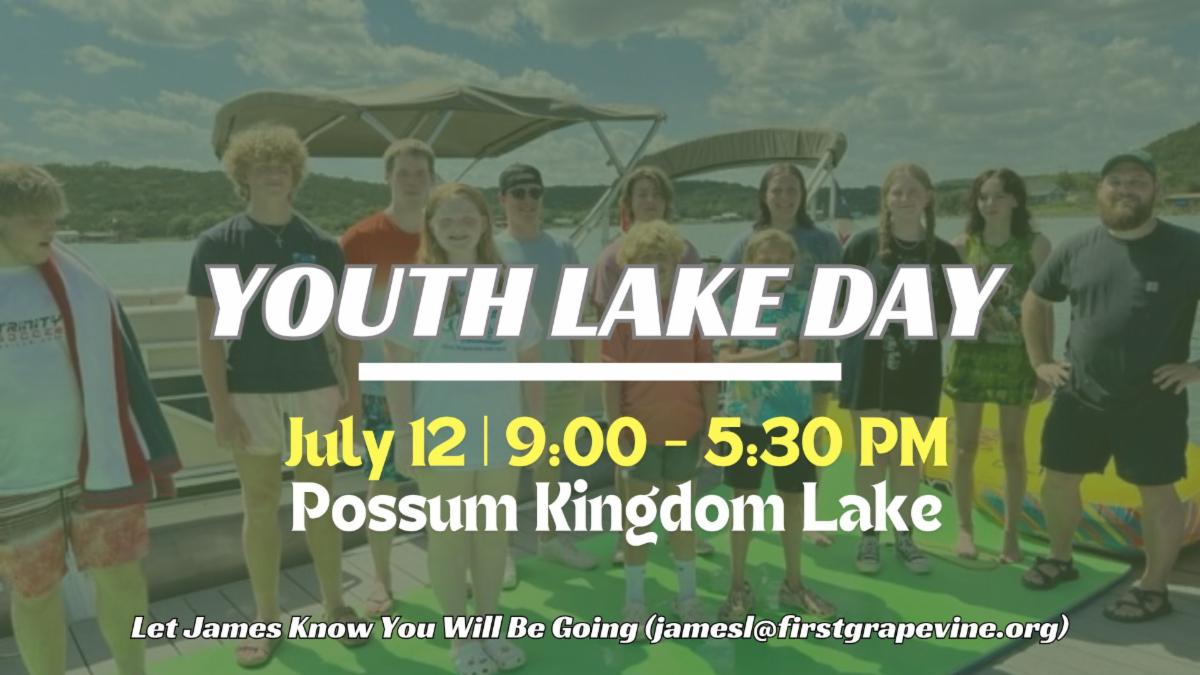 YOUTH LAKE DAY

July 12 | 9:00 - 5:30 PM
Possum Kingdom Lake

Let James Know You Will Be Going (jamesl@firstgrapevine.org)